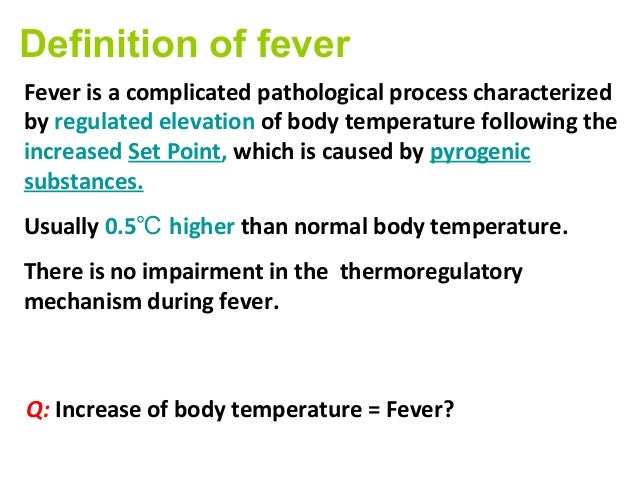 Definition of fever

Fever is a complicated pathological process characterized by regulated elevation of body temperature following the increased Set Point, which is caused by pyrogenic substances.

Usually 0.5℃ higher than normal body temperature.

There is no impairment in the thermoregulatory mechanism during fever.

Q: Increase of body temperature = Fever?